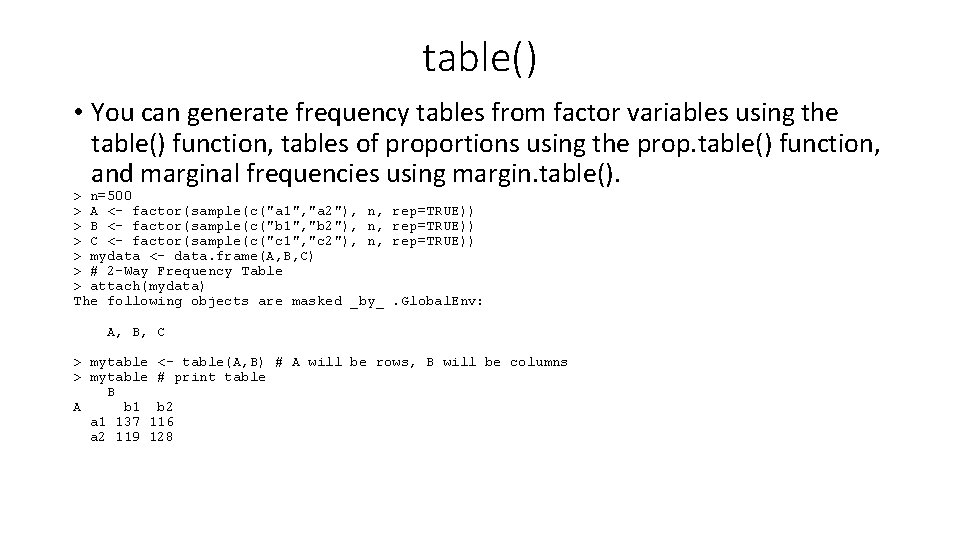 table()

• You can generate frequency tables from factor variables using the table() function, tables of proportions using the prop.table() function, and marginal frequencies using margin.table().

> n=500
> A <- factor(sample(c("a1","a2"), n, rep=TRUE))
> B <- factor(sample(c("b1","b2"), n, rep=TRUE))
> C <- factor(sample(c("c1","c2"), n, rep=TRUE))
> mydata <- data.frame(A,B,C)
> # 2-Way Frequency Table
> attach(mydata)
The following objects are masked _by_ .GlobalEnv:

    A, B, C

> mytable <- table(A,B) # A will be rows, B will be columns
> mytable # print table
     B
A     b1  b2
  a1 137 116
  a2 119 128